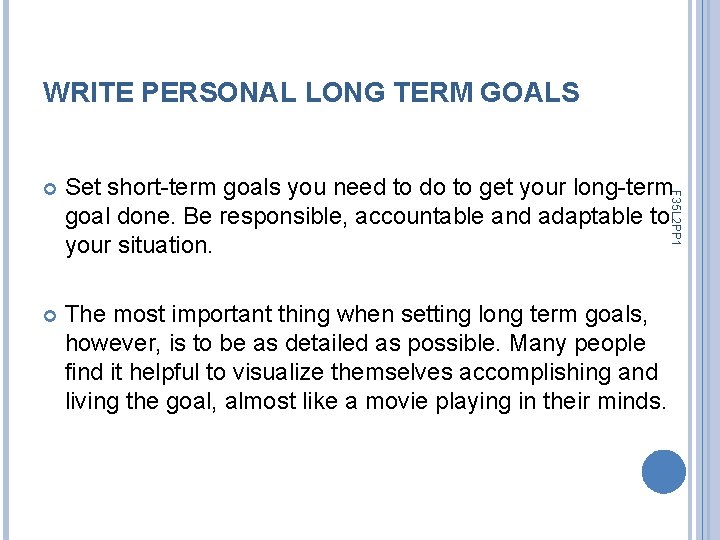 WRITE PERSONAL LONG TERM GOALS

Set short-term goals you need to do to get your long-term goal done. Be responsible, accountable and adaptable to your situation.

The most important thing when setting long term goals, however, is to be as detailed as possible. Many people find it helpful to visualize themselves accomplishing and living the goal, almost like a movie playing in their minds.

F35L2PP1